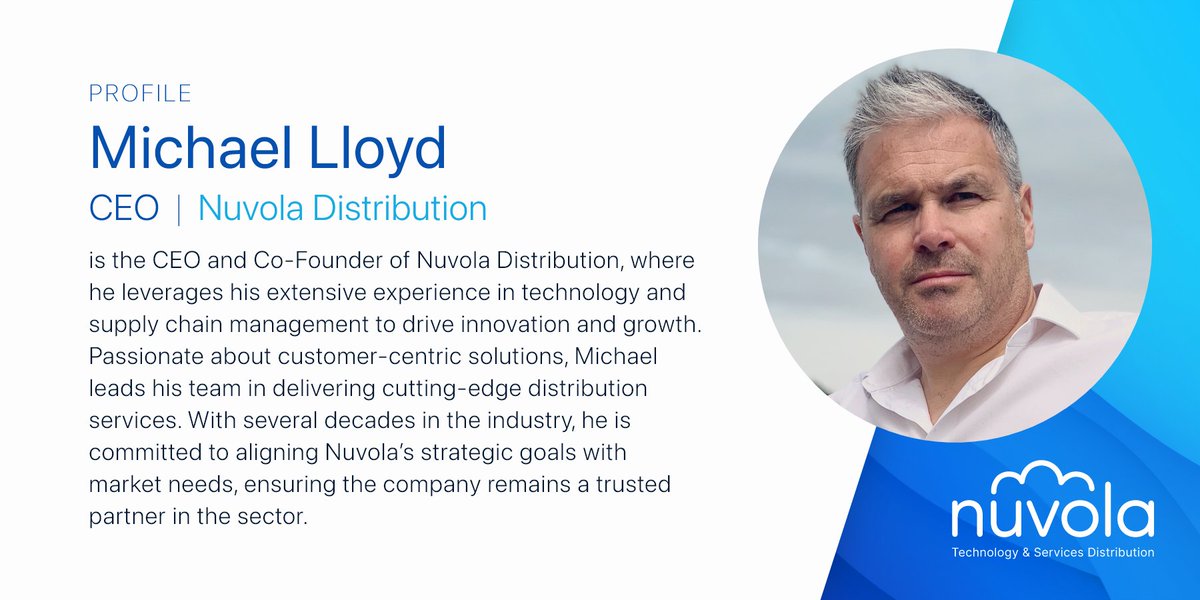 PROFILE

Michael Lloyd

CEO | Nuvola Distribution

is the CEO and Co-Founder of Nuvola Distribution, where he leverages his extensive experience in technology and supply chain management to drive innovation and growth. Passionate about customer-centric solutions, Michael leads his team in delivering cutting-edge distribution services. With several decades in the industry, he is committed to aligning Nuvola's strategic goals with market needs, ensuring the company remains a trusted partner in the sector.

nuvola
Technology & Services Distribution